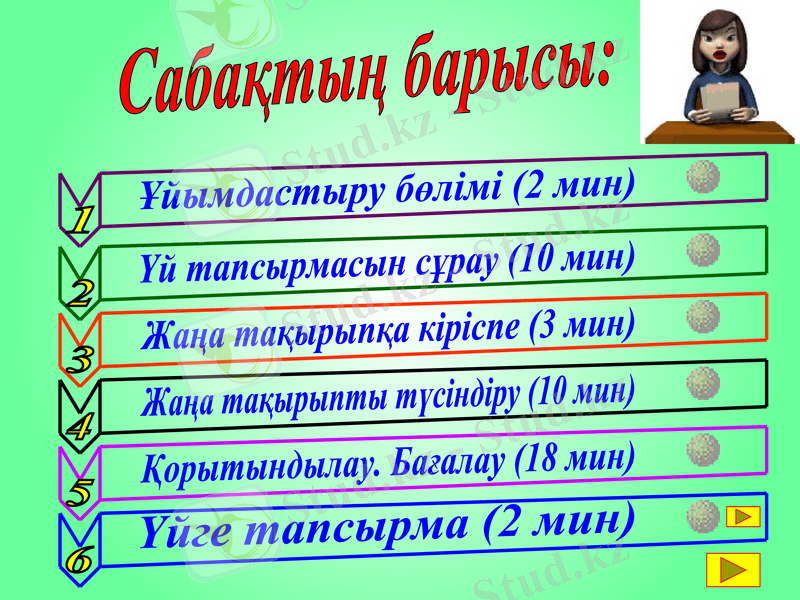 Сабақтың барысы:

1 Ұйымдастыру бөлімі (2 мин)

2 Үй тапсырмасын сұрау (10 мин)

3 Жаңа тақырыпқа кіріспе (3 мин)

4 Жаңа тақырыпты түсіндіру (10 мин)

5 Қорытындылау. Бағалау (18 мин)

6 Үйге тапсырма (2 мин)

Stud.kz